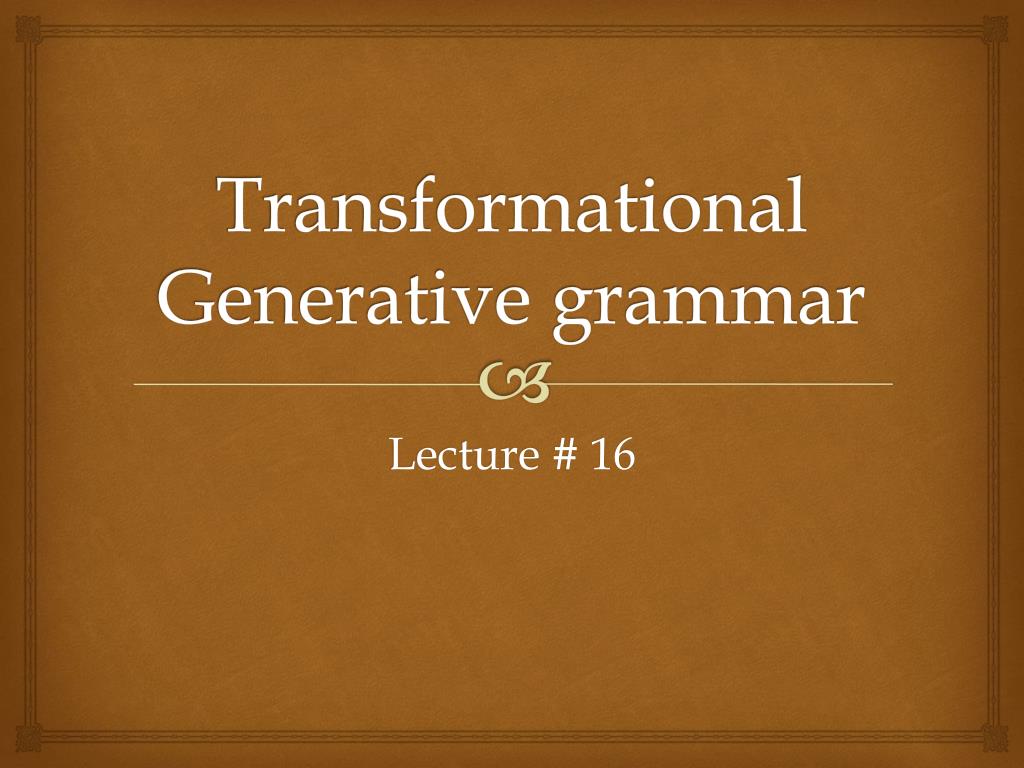 Transformational Generative grammar

Lecture # 16